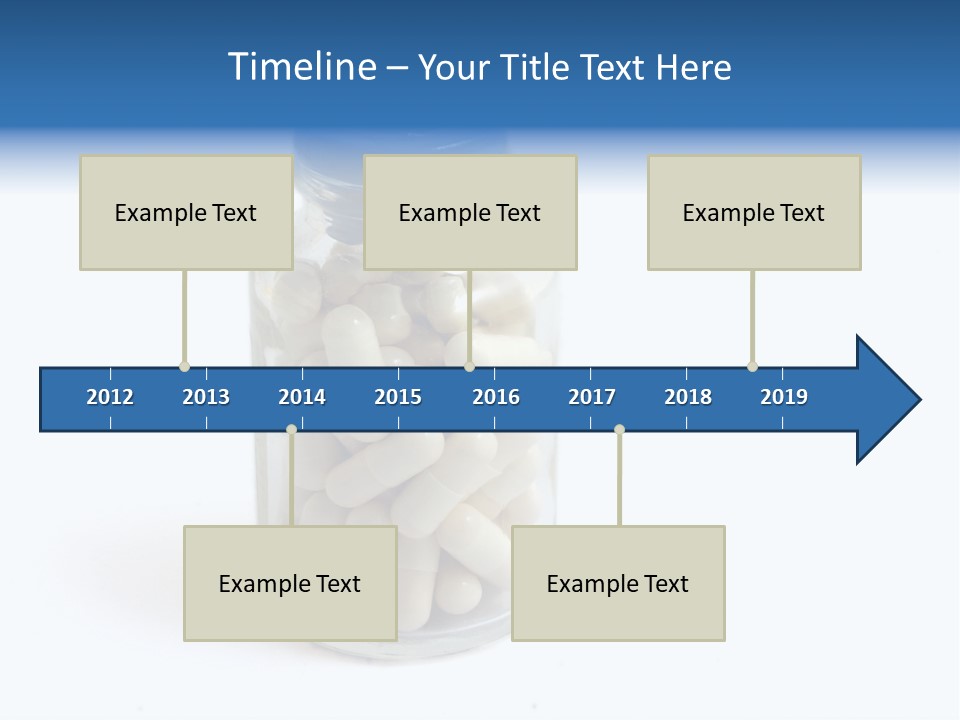 Timeline – Your Title Text Here

Example Text

Example Text

Example Text

2012 2013 2014 2015 2016 2017 2018 2019

Example Text

Example Text